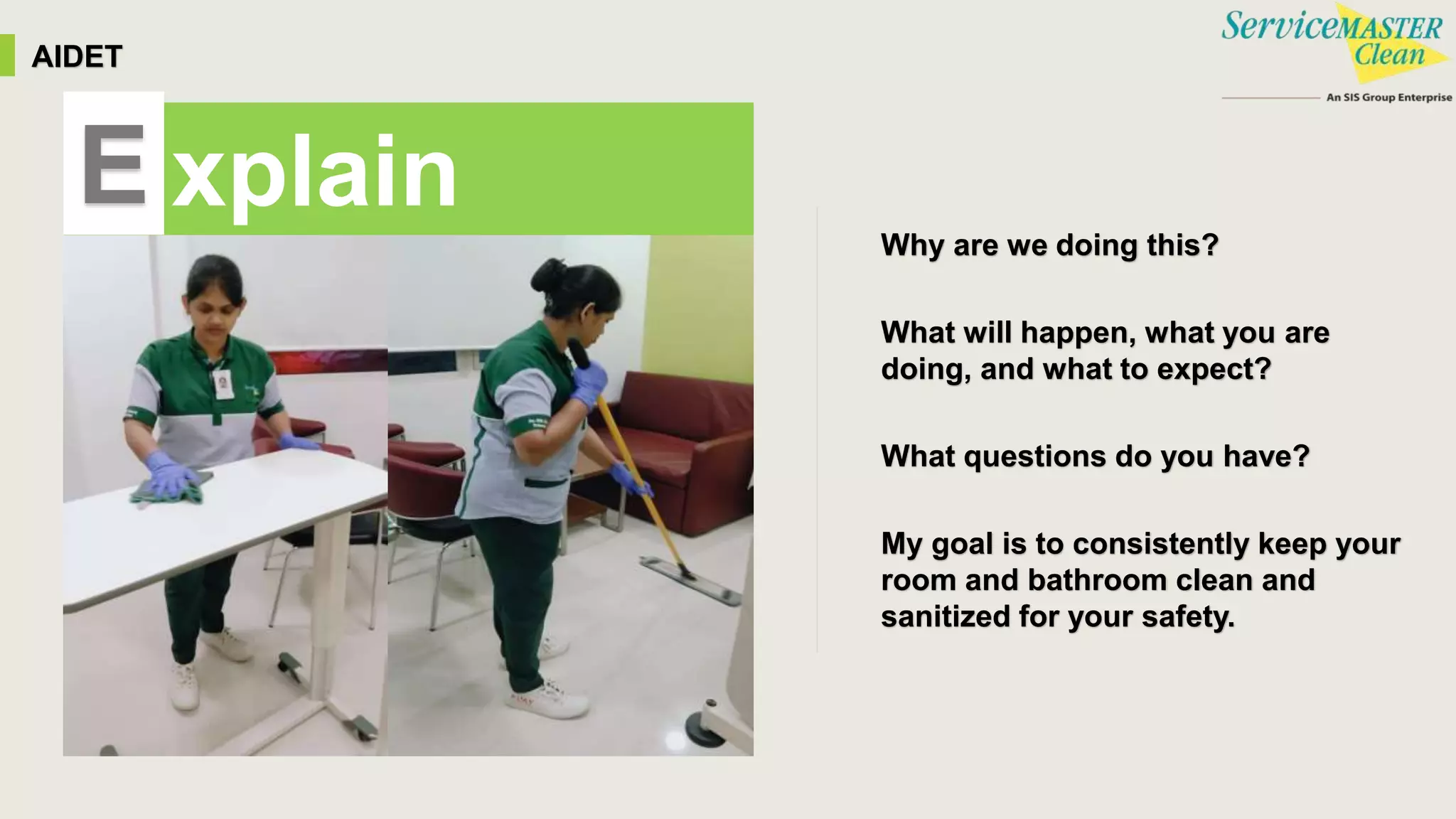 AIDET

ServiceMASTER Clean

An SIS Group Enterprise

Explain

Why are we doing this?

What will happen, what you are doing, and what to expect?

What questions do you have?

My goal is to consistently keep your room and bathroom clean and sanitized for your safety.